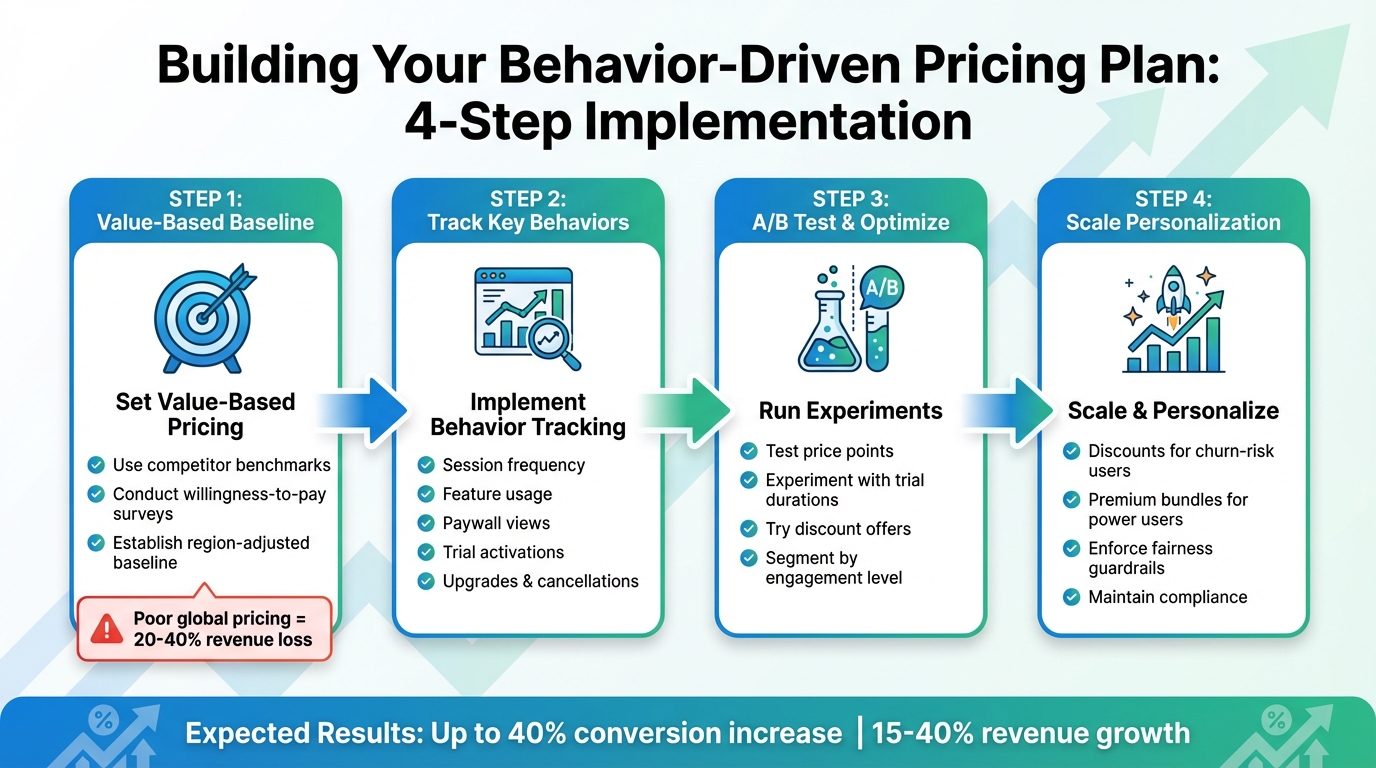 Building Your Behavior-Driven Pricing Plan: 4-Step Implementation

STEP 1: Value-Based Baseline

Set Value-Based Pricing

Use competitor benchmarks
Conduct willingness-to-pay surveys
Establish region-adjusted baseline

Poor global pricing = 20-40% revenue loss

STEP 2: Track Key Behaviors

Implement Behavior Tracking

Session frequency
Feature usage
Paywall views
Trial activations
Upgrades & cancellations

STEP 3: A/B Test & Optimize

A/B

Run Experiments

Test price points
Experiment with trial durations
Try discount offers
Segment by engagement level

STEP 4: Scale Personalization

Scale & Personalize

Discounts for churn-risk users
Premium bundles for power users
Enforce fairness guardrails
Maintain compliance

Expected Results: Up to 40% conversion increase | 15-40% revenue growth